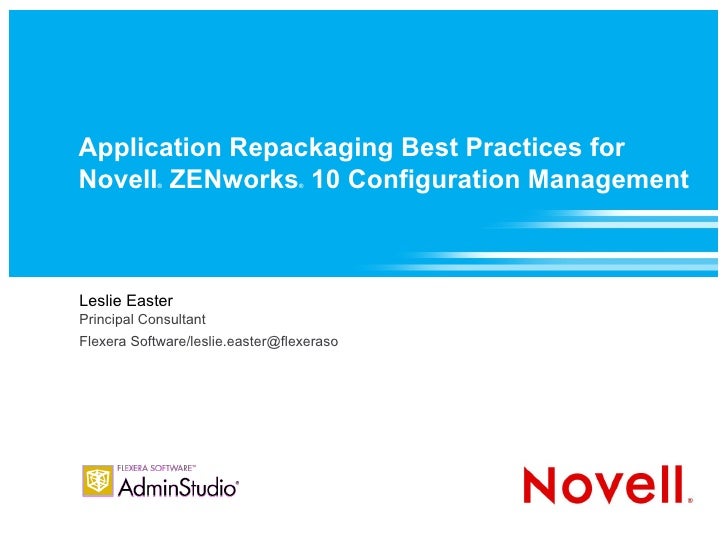 Application Repackaging Best Practices for Novell® ZENworks® 10 Configuration Management

Leslie Easter
Principal Consultant
Flexera Software/leslie.easter@flexeraso

FLEXERA SOFTWARE™
AdminStudio®

Novell®